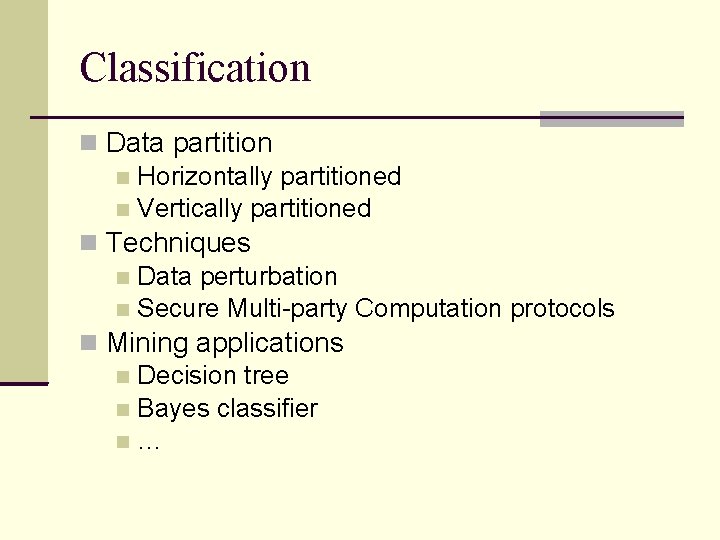 Classification

Data partition
Horizontally partitioned
Vertically partitioned
Techniques
Data perturbation
Secure Multi-party Computation protocols
Mining applications
Decision tree
Bayes classifier
…